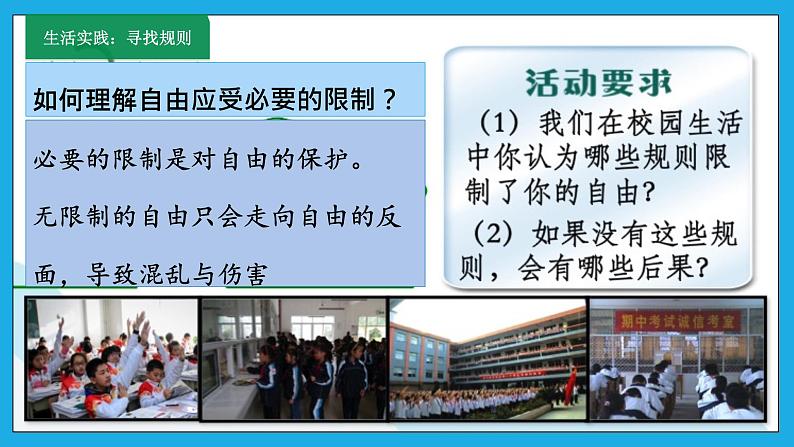 生活实践：寻找规则

如何理解自由应受必要的限制？

必要的限制是对自由的保护。

无限制的自由只会走向自由的反面，导致混乱与伤害

活动要求

（1）我们在校园生活中你认为哪些规则限制了你的自由？

（2）如果没有这些规则，会有哪些后果？

期中考试诚信考室